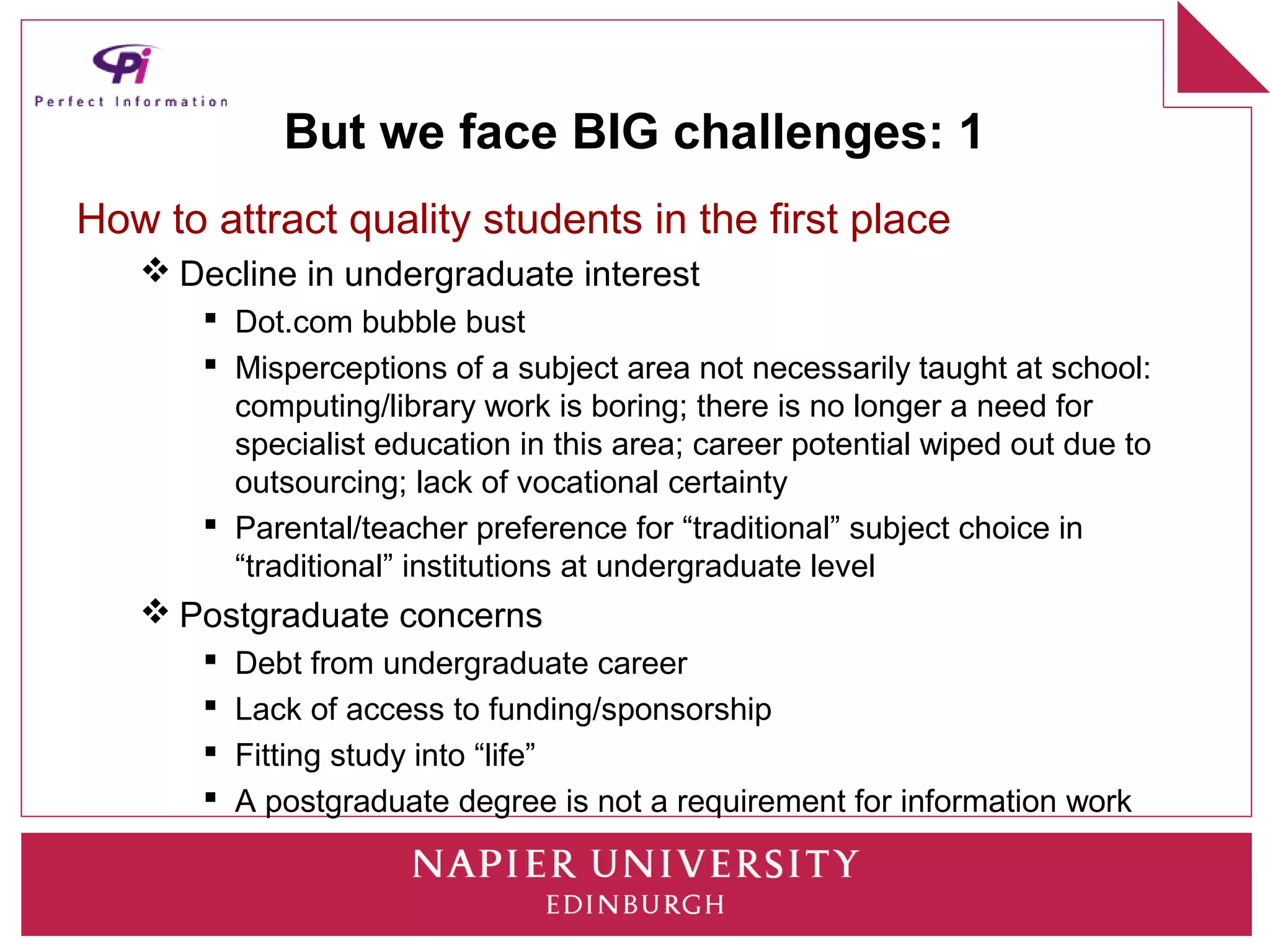 Pi
Perfect Information

But we face BIG challenges: 1

How to attract quality students in the first place

❖ Decline in undergraduate interest

▪ Dot.com bubble bust

▪ Misperceptions of a subject area not necessarily taught at school: computing/library work is boring; there is no longer a need for specialist education in this area; career potential wiped out due to outsourcing; lack of vocational certainty

▪ Parental/teacher preference for “traditional” subject choice in “traditional” institutions at undergraduate level

❖ Postgraduate concerns

▪ Debt from undergraduate career

▪ Lack of access to funding/sponsorship

▪ Fitting study into “life”

▪ A postgraduate degree is not a requirement for information work

NAPIER UNIVERSITY
EDINBURGH